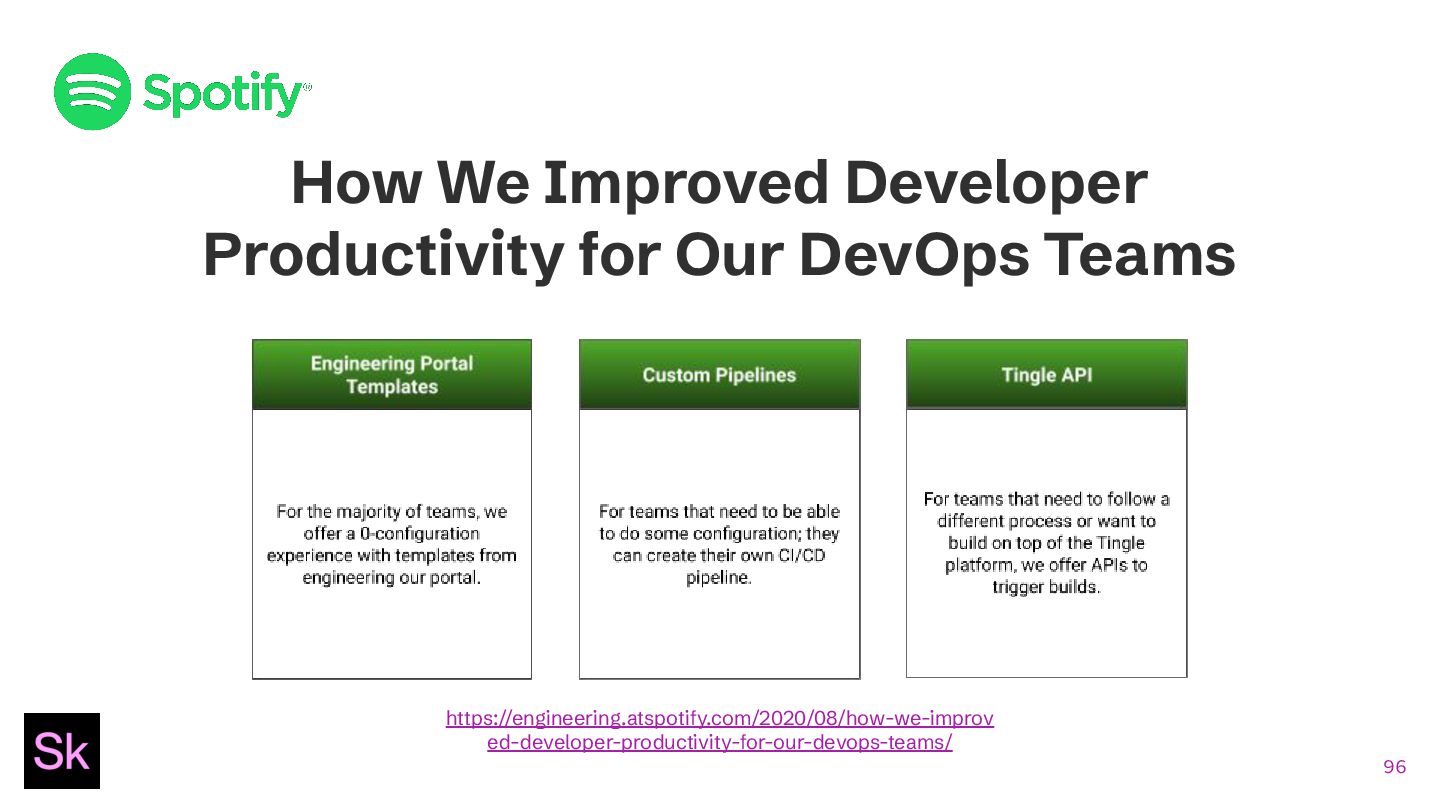 Spotify®

How We Improved Developer Productivity for Our DevOps Teams

Engineering Portal Templates

For the majority of teams, we offer a 0-configuration experience with templates from engineering our portal.

Custom Pipelines

For teams that need to be able to do some configuration; they can create their own CI/CD pipeline.

Tingle API

For teams that need to follow a different process or want to build on top of the Tingle platform, we offer APIs to trigger builds.

https://engineering.atspotify.com/2020/08/how-we-improved-developer-productivity-for-our-devops-teams/

Sk

96